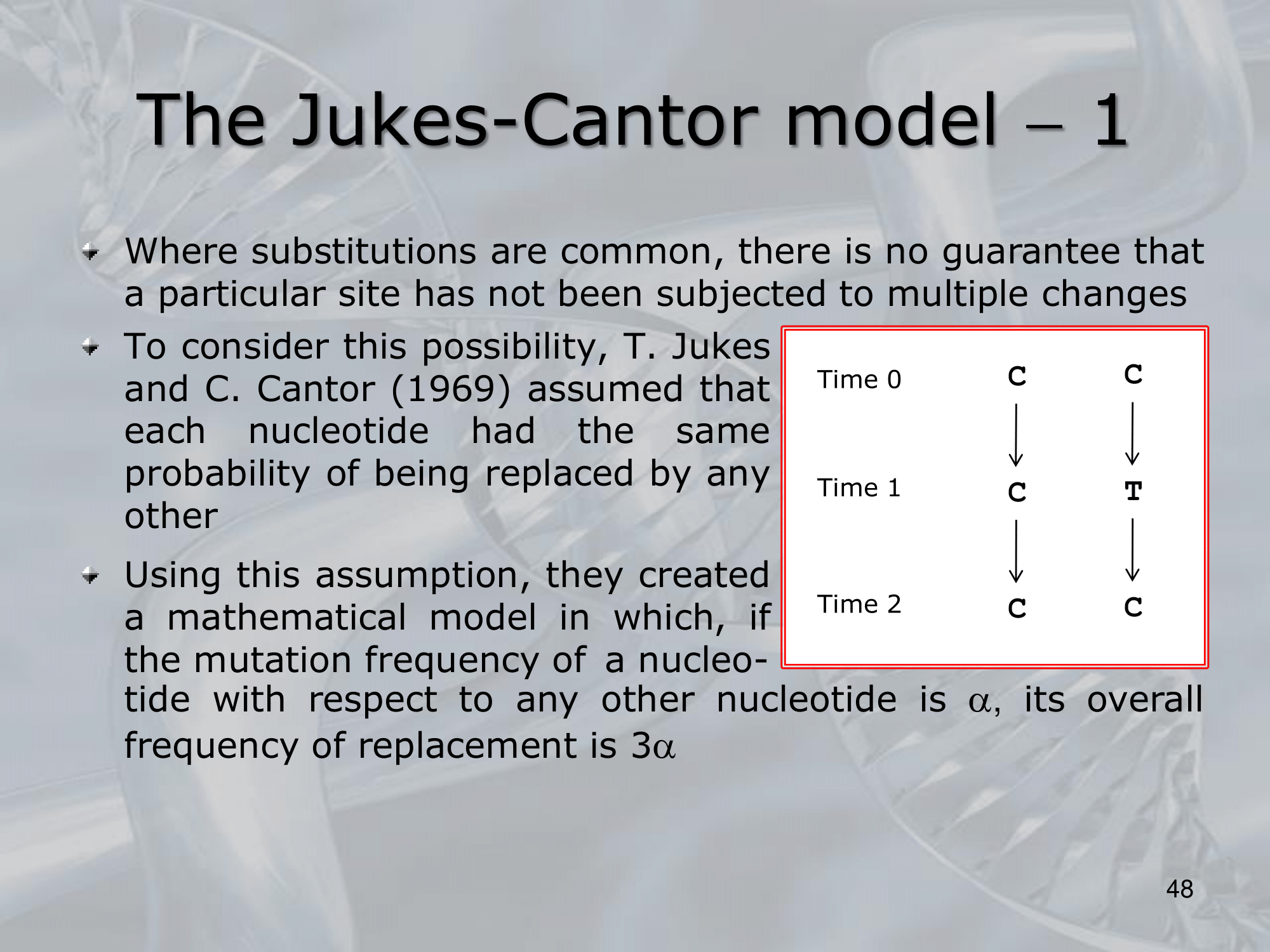 The Jukes-Cantor model – 1

Where substitutions are common, there is no guarantee that a particular site has not been subjected to multiple changes

To consider this possibility, T. Jukes and C. Cantor (1969) assumed that each nucleotide had the same probability of being replaced by any other

Using this assumption, they created a mathematical model in which, if the mutation frequency of a nucleotide with respect to any other nucleotide is $\alpha$, its overall frequency of replacement is $3\alpha$

Time 0 C C
Time 1 C T
Time 2 C C

48